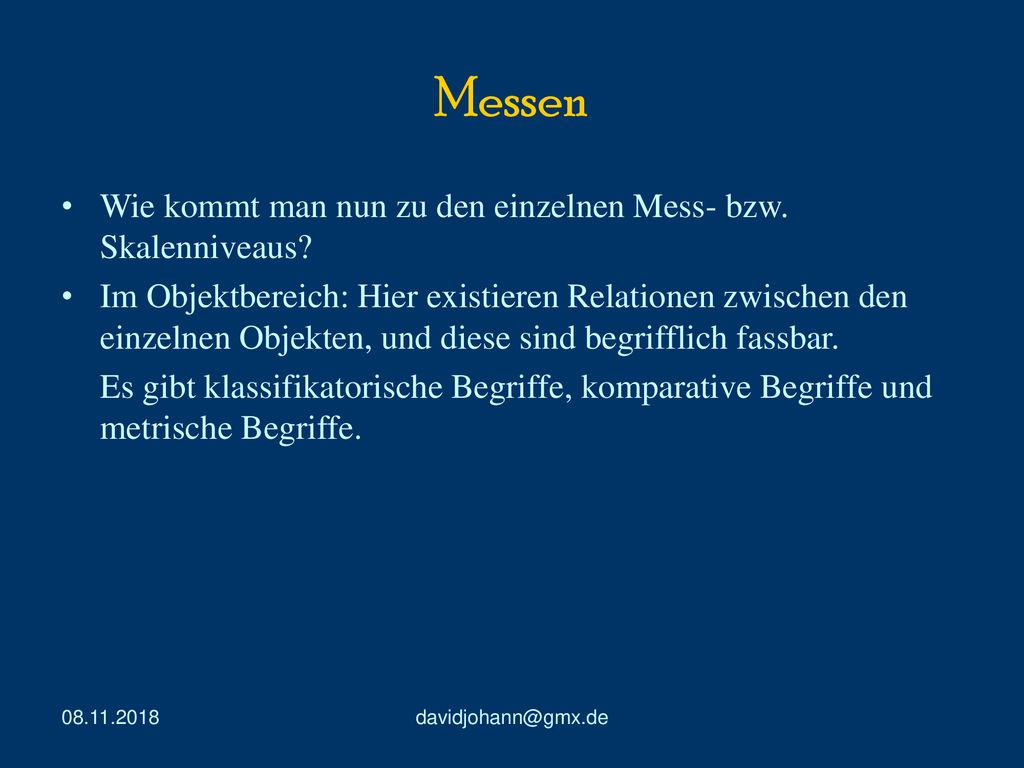 Messen

• Wie kommt man nun zu den einzelnen Mess- bzw. Skalenniveaus?

• Im Objektbereich: Hier existieren Relationen zwischen den einzelnen Objekten, und diese sind begrifflich fassbar.

Es gibt klassifikatorische Begriffe, komparative Begriffe und metrische Begriffe.

08.11.2018

davidjohann@gmx.de